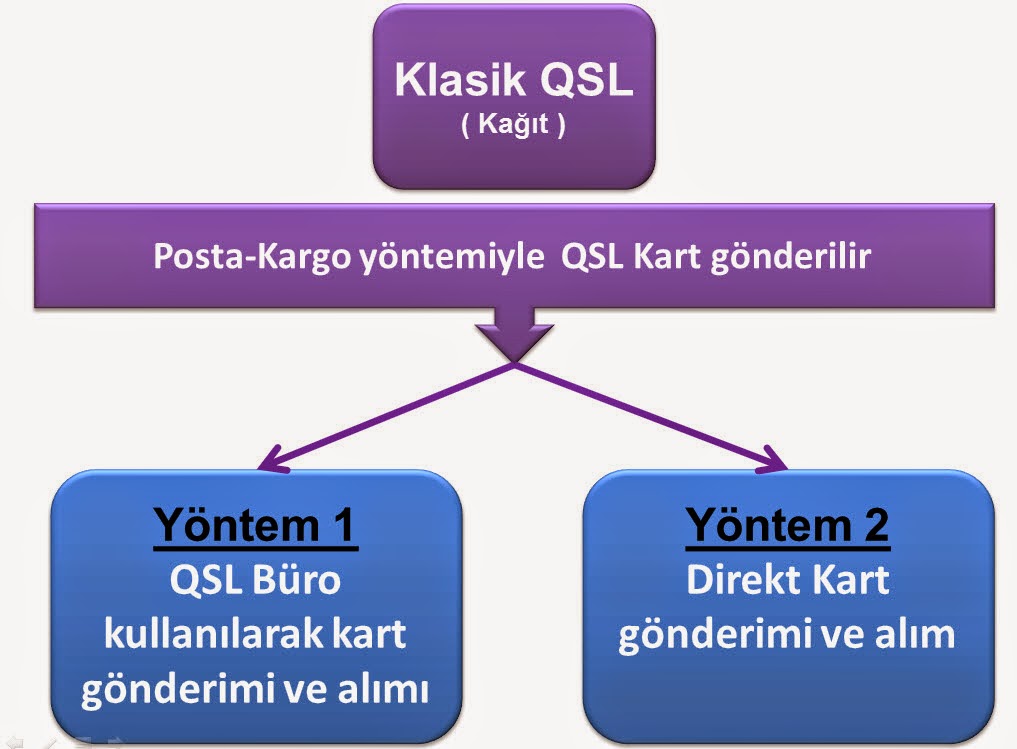 Klasik QSL
( Kağıt )

Posta-Kargo yöntemiyle QSL Kart gönderilir

Yöntem 1
QSL Büro kullanılarak kart gönderimi ve alımı

Yöntem 2
Direkt Kart gönderimi ve alım